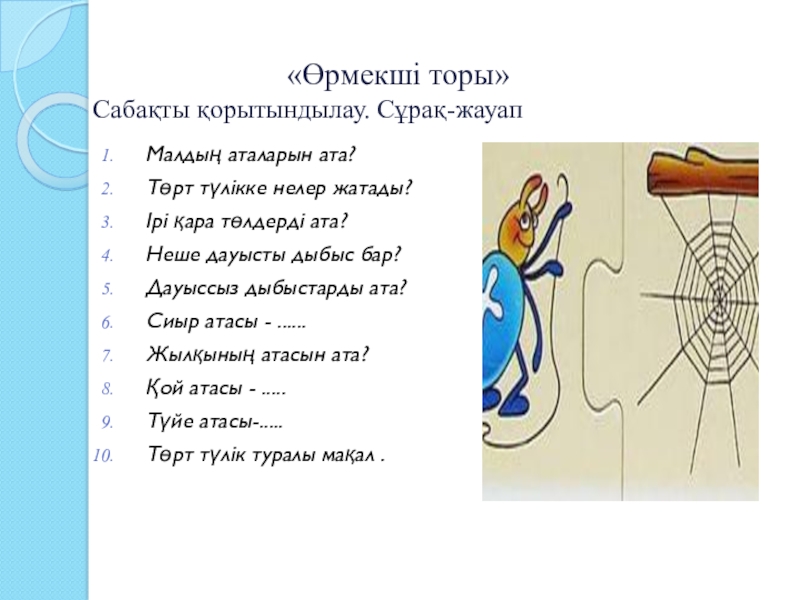 «Өрмекші торы»
Сабақты қорытындылау. Сұрақ-жауап

1. Малдың аталарын ата?
2. Төрт түлікке нелер жатады?
3. Ірі қара төлдерді ата?
4. Неше дауысты дыбыс бар?
5. Дауыссыз дыбыстарды ата?
6. Сиыр атасы - ......
7. Жылқының атасын ата?
8. Қой атасы - .....
9. Түйе атасы-.....
10. Төрт түлік туралы мақал .